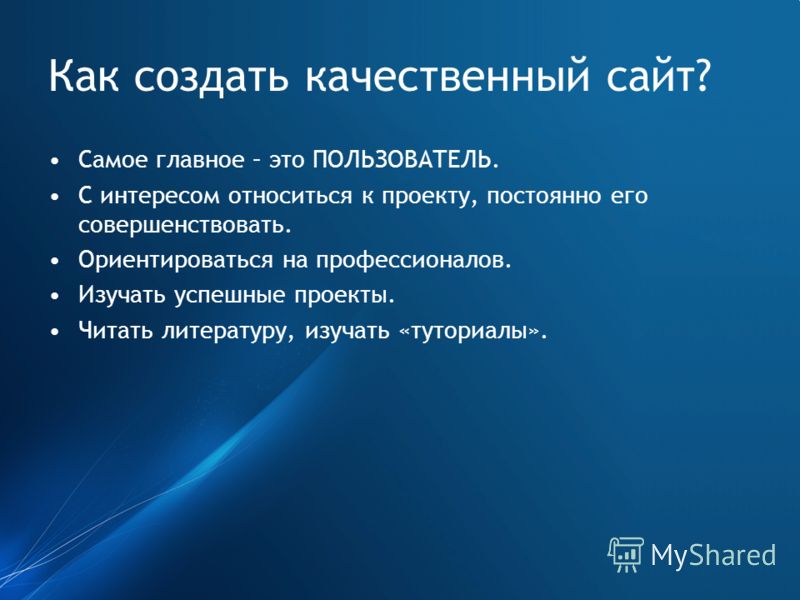 Как создать качественный сайт?

• Самое главное – это ПОЛЬЗОВАТЕЛЬ.
• С интересом относиться к проекту, постоянно его совершенствовать.
• Ориентироваться на профессионалов.
• Изучать успешные проекты.
• Читать литературу, изучать «туториалы».

MyShared